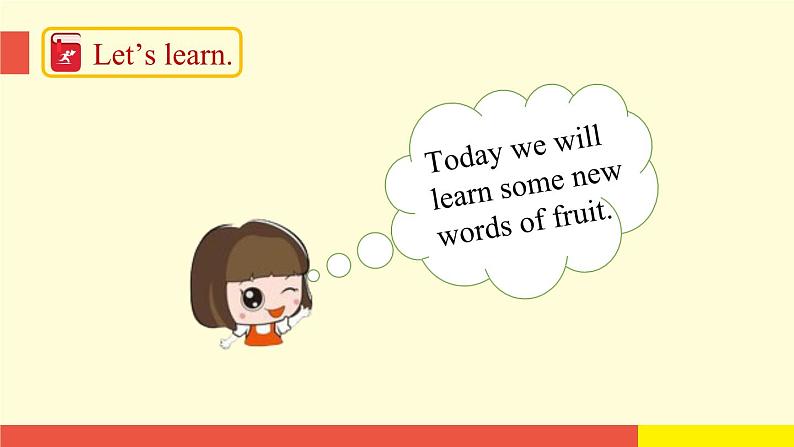 Let’s learn.

Today we will learn some new words of fruit.